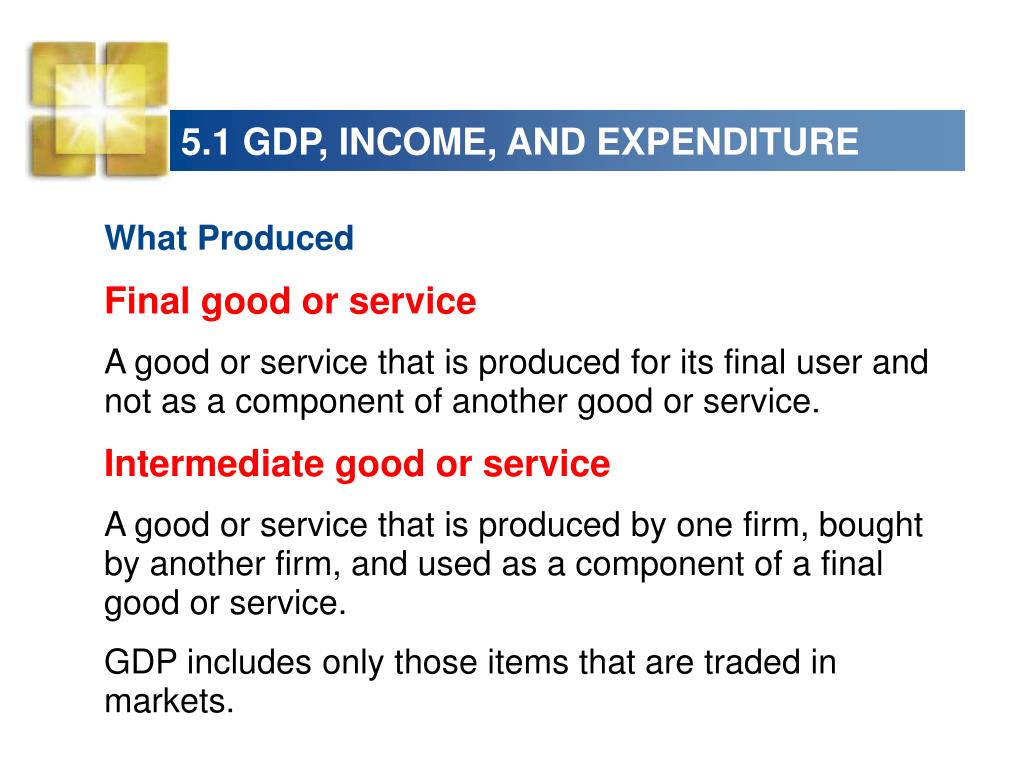 5.1 GDP, INCOME, AND EXPENDITURE

What Produced

Final good or service

A good or service that is produced for its final user and not as a component of another good or service.

Intermediate good or service

A good or service that is produced by one firm, bought by another firm, and used as a component of a final good or service.

GDP includes only those items that are traded in markets.